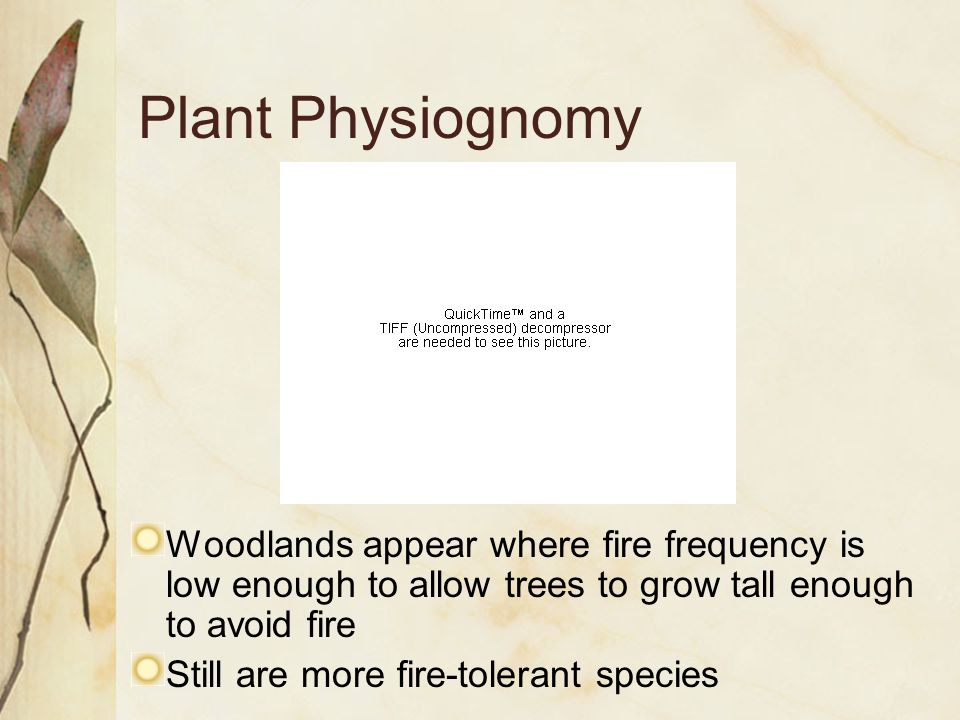 Plant Physiognomy

QuickTime™ and a
TIFF (Uncompressed) decompressor
are needed to see this picture.

Woodlands appear where fire frequency is low enough to allow trees to grow tall enough to avoid fire

Still are more fire-tolerant species